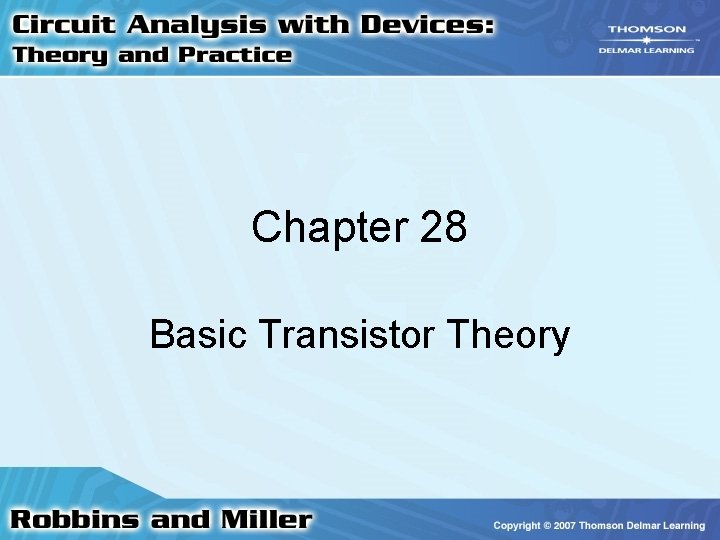 Circuit Analysis with Devices:
Theory and Practice

THOMSON
DELMAR LEARNING

Chapter 28

Basic Transistor Theory

Robbins and Miller

Copyright © 2007 Thomson Delmar Learning